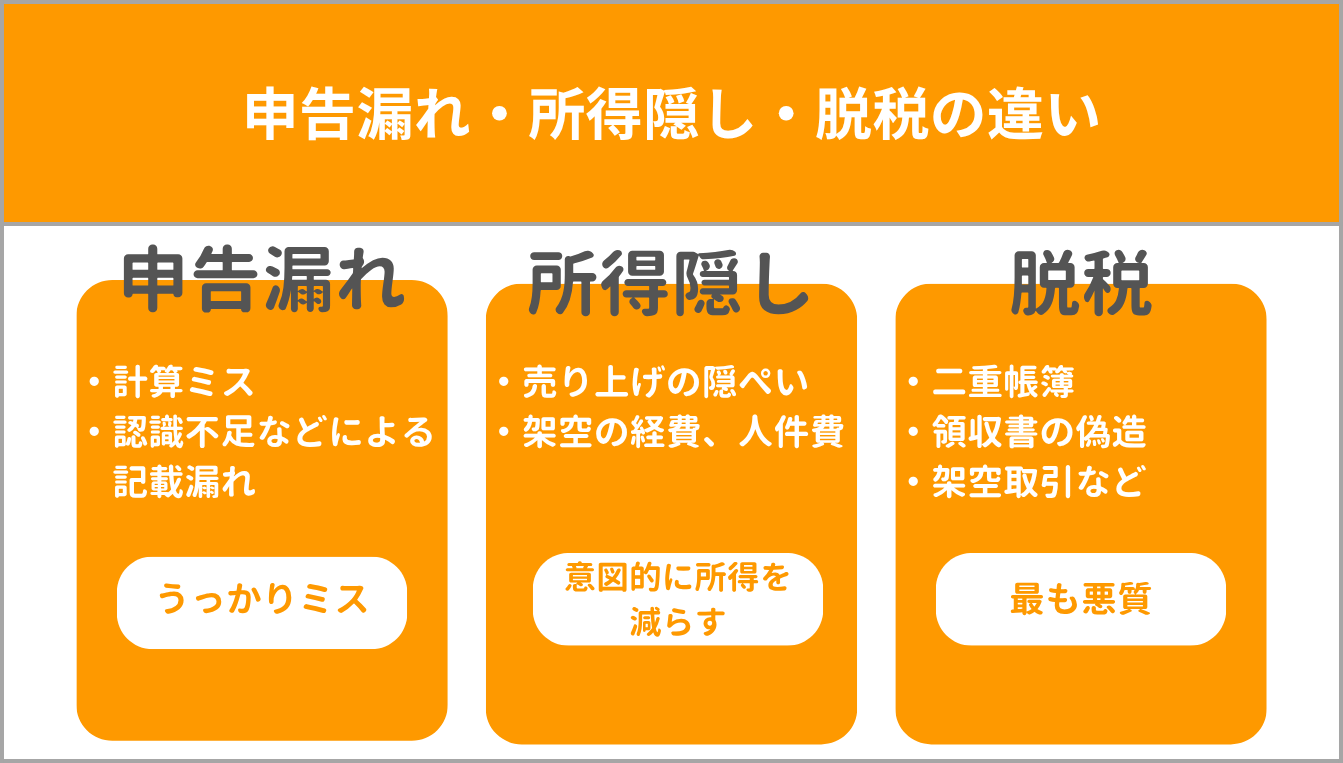 申告漏れ・所得隠し・脱税の違い

申告漏れ

・計算ミス
・認識不足などによる記載漏れ

うっかりミス

所得隠し

・売り上げの隠ぺい
・架空の経費、人件費

意図的に所得を減らす

脱税

・二重帳簿
・領収書の偽造
・架空取引など

最も悪質